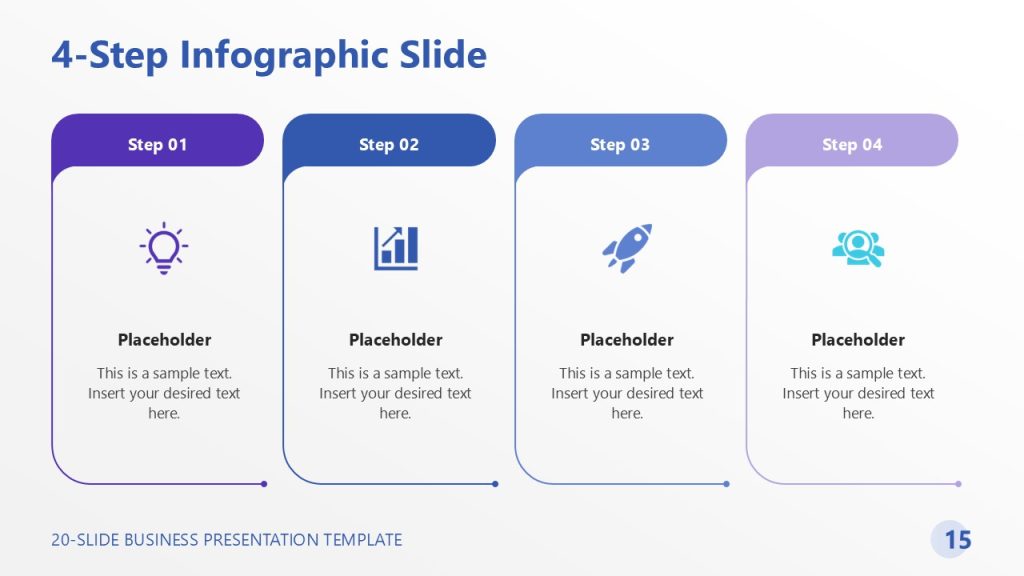 4-Step Infographic Slide

Step 01

Placeholder

This is a sample text. Insert your desired text here.

Step 02

Placeholder

This is a sample text. Insert your desired text here.

Step 03

Placeholder

This is a sample text. Insert your desired text here.

Step 04

Placeholder

This is a sample text. Insert your desired text here.

20-SLIDE BUSINESS PRESENTATION TEMPLATE

15